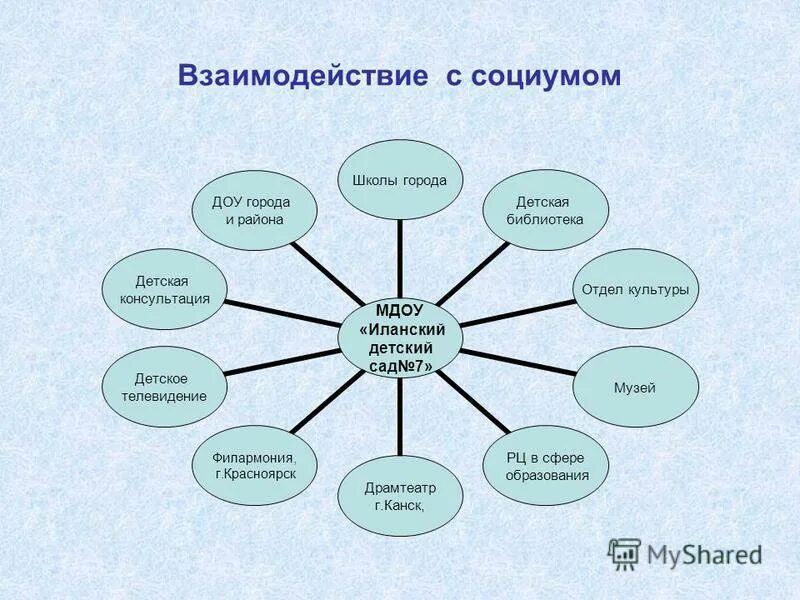 Взаимодействие с социумом

МДОУ «Иланский детский сад№7»

Школы города

Детская библиотека

Отдел культуры

Музей

РЦ в сфере образования

Драмтеатр г.Канск,

Филармония, г.Красноярск

Детское телевидение

Детская консультация

ДОУ города и района

MyShared